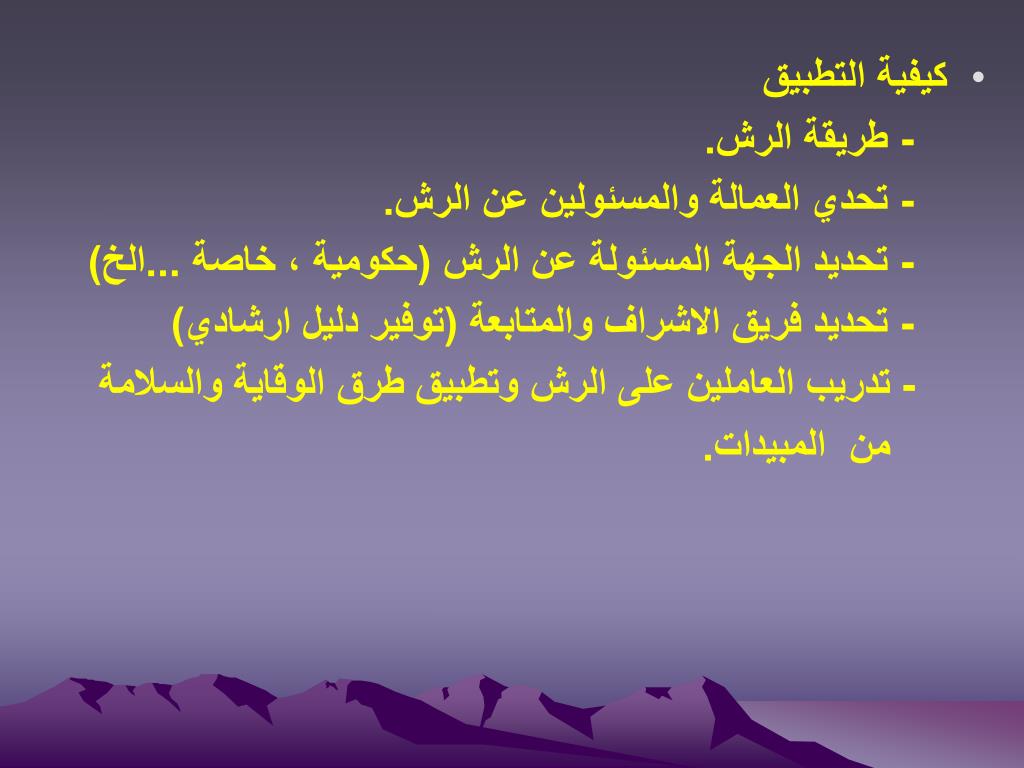 • كيفية التطبيق
- طريقة الرش.
- تحدي العمالة والمسئولين عن الرش.
- تحديد الجهة المسئولة عن الرش (حكومية ، خاصة ...الخ)
- تحديد فريق الاشراف والمتابعة (توفير دليل ارشادي)
- تدريب العاملين على الرش وتطبيق طرق الوقاية والسلامة من المبيدات.